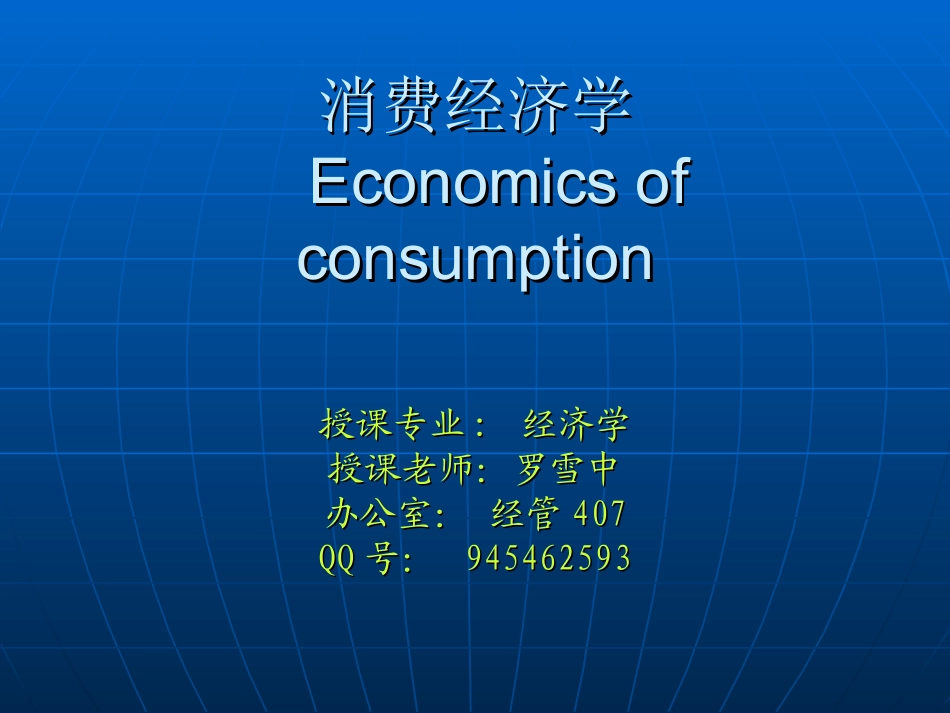 消费经济学
Economics of consumption

授课专业： 经济学
授课老师: 罗雪中
办公室: 经管 407
QQ 号: 945462593